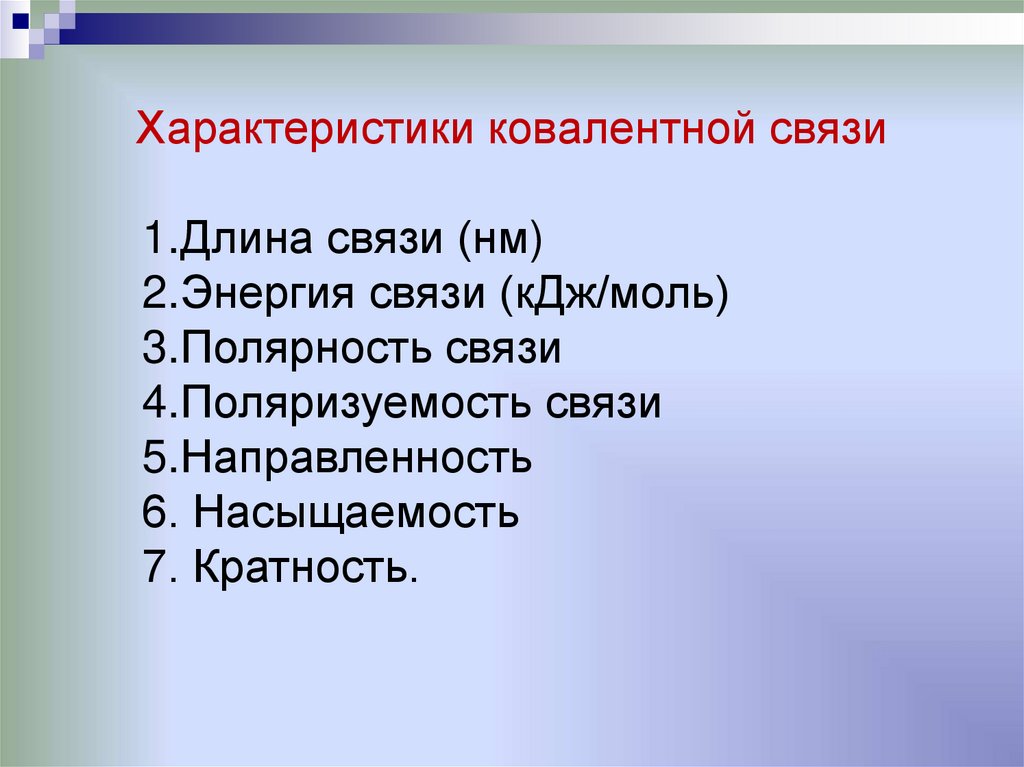 Характеристики ковалентной связи

1.Длина связи (нм)
2.Энергия связи (кДж/моль)
3.Полярность связи
4.Поляризуемость связи
5.Направленность
6. Насыщаемость
7. Кратность.